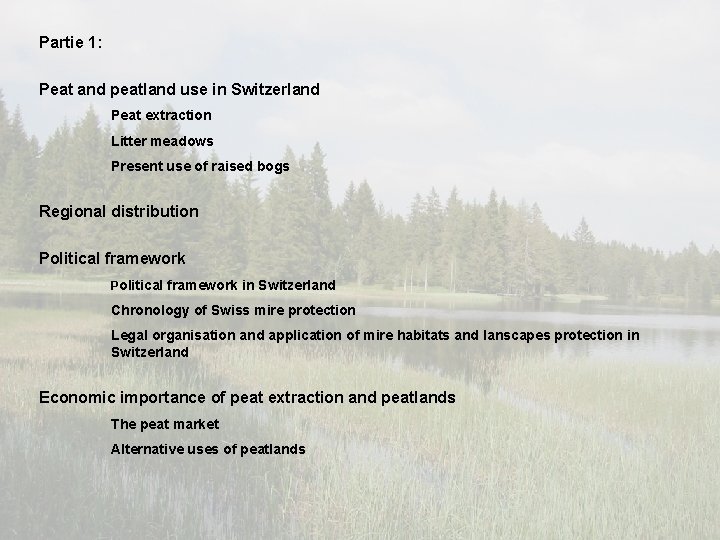 Partie 1:

Peat and peatland use in Switzerland

Peat extraction

Litter meadows

Present use of raised bogs

Regional distribution

Political framework

Political framework in Switzerland

Chronology of Swiss mire protection

Legal organisation and application of mire habitats and lanscapes protection in Switzerland

Economic importance of peat extraction and peatlands

The peat market

Alternative uses of peatlands